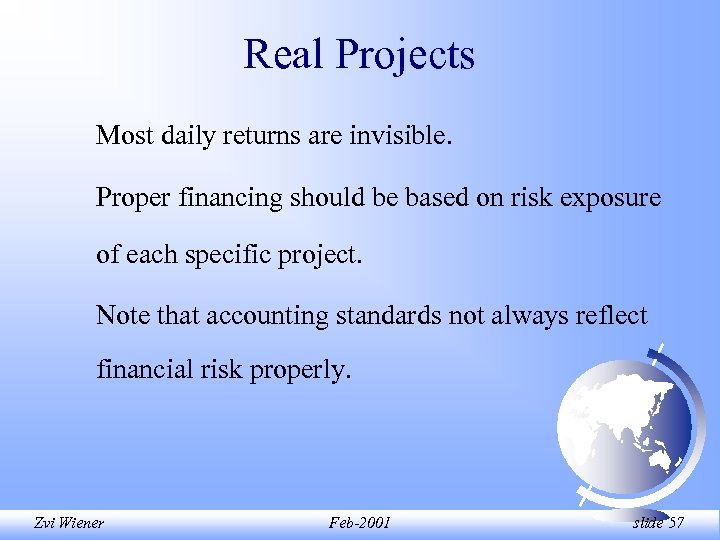 Real Projects

Most daily returns are invisible.

Proper financing should be based on risk exposure of each specific project.

Note that accounting standards not always reflect financial risk properly.

Zvi Wiener

Feb-2001

slide 57